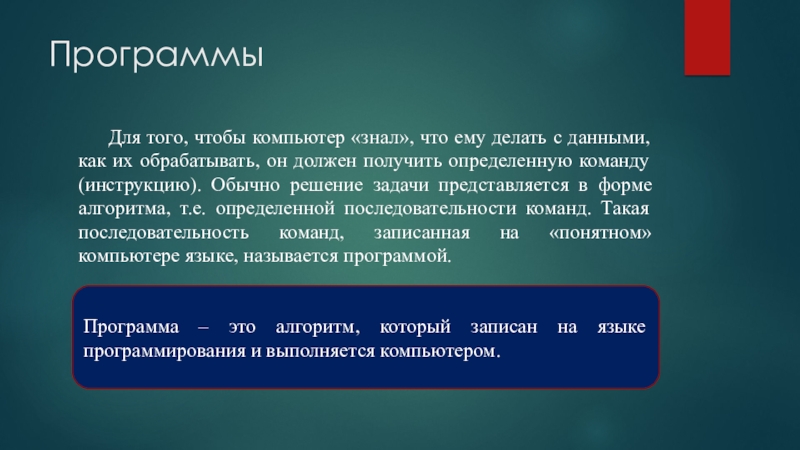 Программы

Для того, чтобы компьютер «знал», что ему делать с данными, как их обрабатывать, он должен получить определенную команду (инструкцию). Обычно решение задачи представляется в форме алгоритма, т.е. определенной последовательности команд. Такая последовательность команд, записанная на «понятном» компьютере языке, называется программой.

Программа – это алгоритм, который записан на языке программирования и выполняется компьютером.